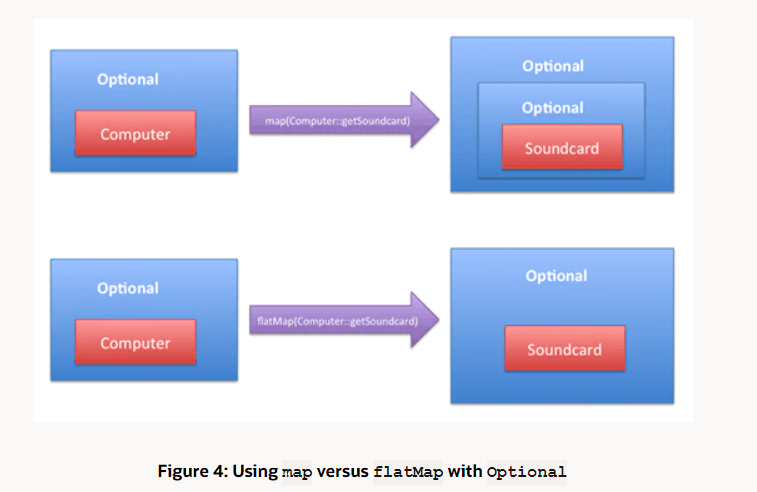 Optional

Computer

map(Computer::getSoundcard)

Optional

Optional

Soundcard

Optional

Computer

flatMap(Computer::getSoundcard)

Optional

Soundcard

Figure 4: Using map versus flatMap with Optional